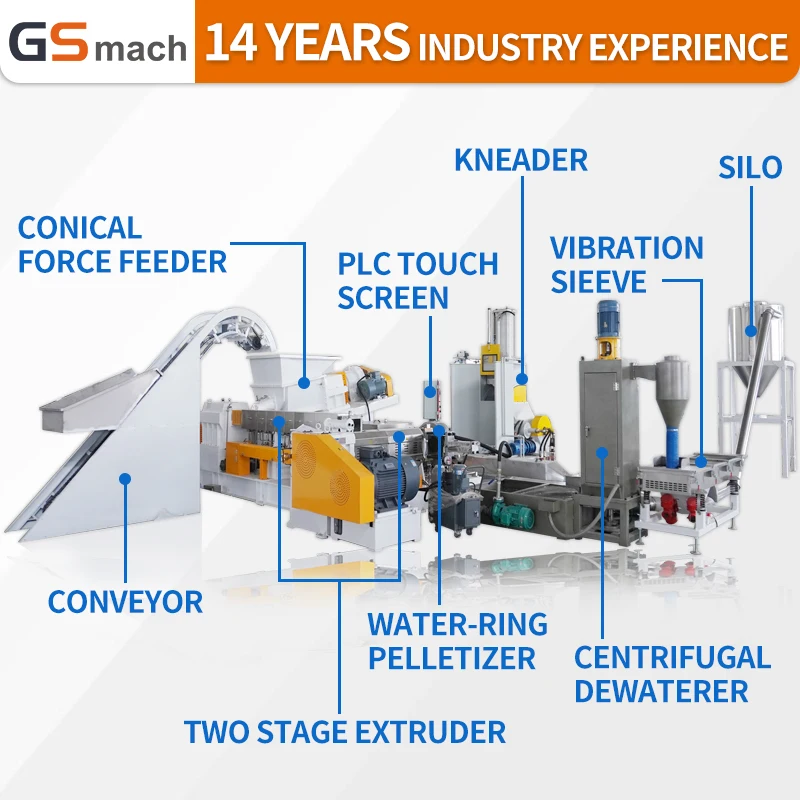 GS mach 14 YEARS INDUSTRY EXPERIENCE

KNEADER

SILO

CONICAL FORCE FEEDER

PLC TOUCH SCREEN

VIBRATION SIEEVE

CONVEYOR

WATER-RING PELLETIZER

CENTRIFUGAL DEWATERER

TWO STAGE EXTRUDER